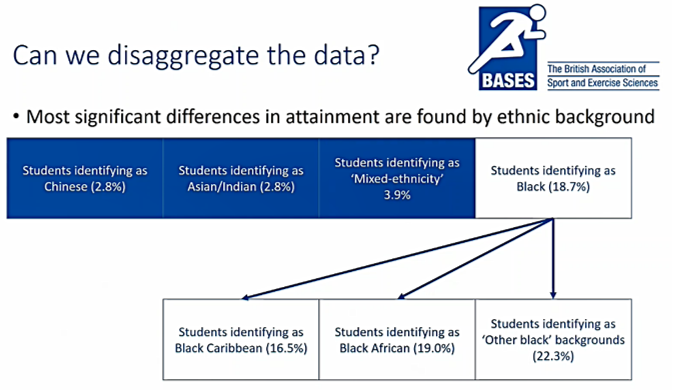 Can we disaggregate the data?

BASES The British Association of Sport and Exercise Sciences

• Most significant differences in attainment are found by ethnic background

Students identifying as Chinese (2.8%)

Students identifying as Asian/Indian (2.8%)

Students identifying as 'Mixed-ethnicity' 3.9%

Students identifying as Black (18.7%)

Students identifying as Black Caribbean (16.5%)

Students identifying as Black African (19.0%)

Students identifying as 'Other black' backgrounds (22.3%)